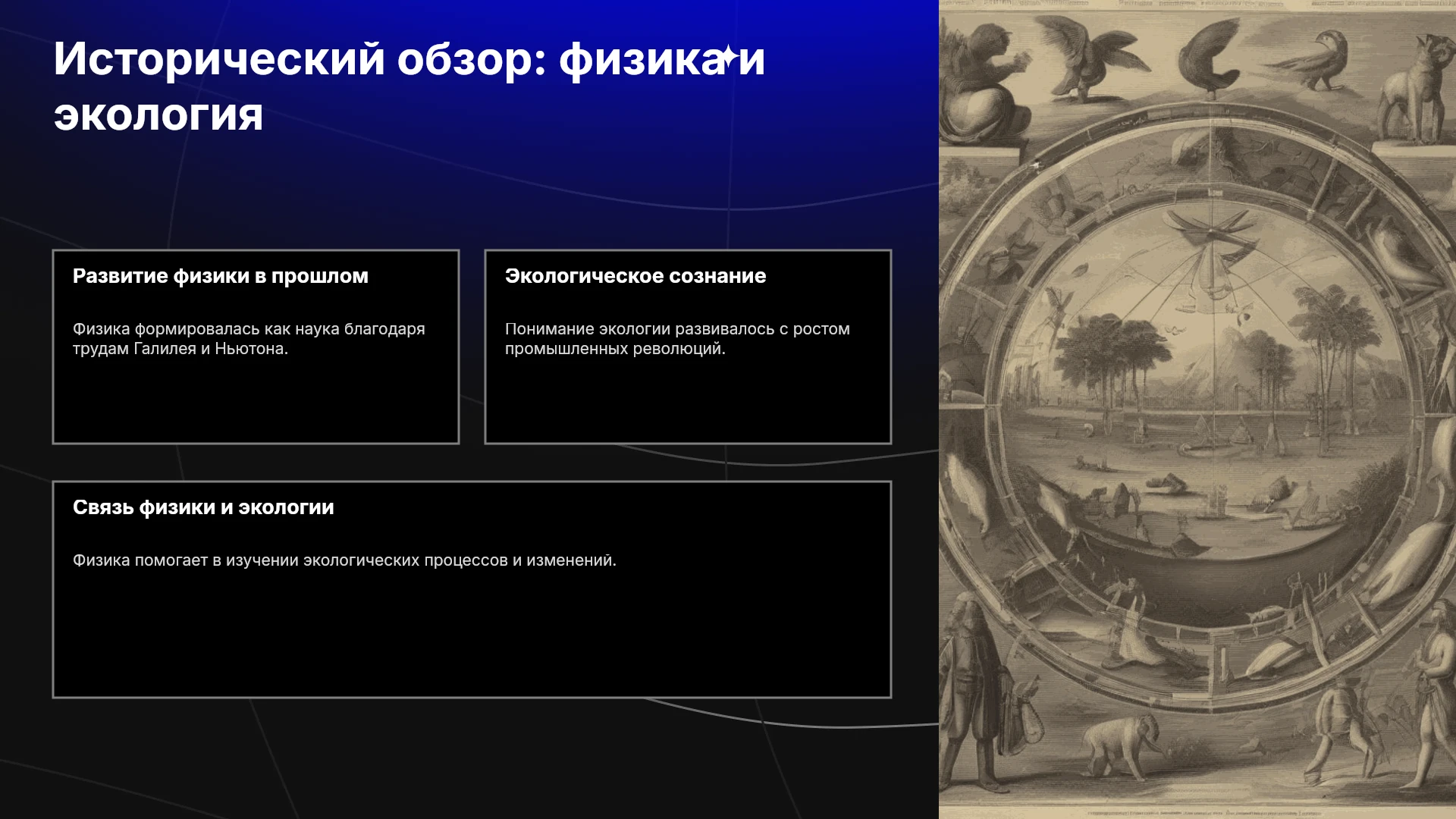 Исторический обзор: физика и экология

Развитие физики в прошлом

Физика формировалась как наука благодаря трудам Галилея и Ньютона.

Экологическое сознание

Понимание экологии развивалось с ростом промышленных революций.

Связь физики и экологии

Физика помогает в изучении экологических процессов и изменений.